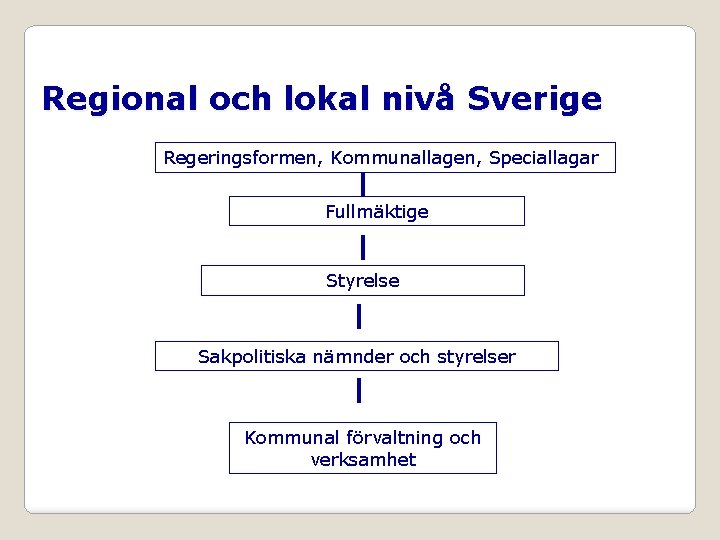 Regional och lokal nivå Sverige

Regeringsformen, Kommunallagen, Speciallagar

Fullmäktige

Styrelse

Sakpolitiska nämnder och styrelser

Kommunal förvaltning och verksamhet